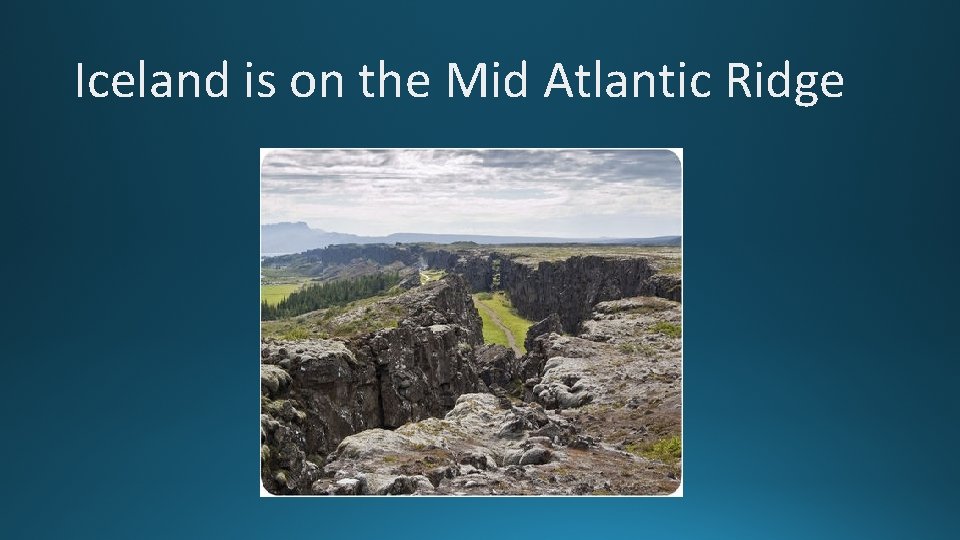 Iceland is on the Mid Atlantic Ridge